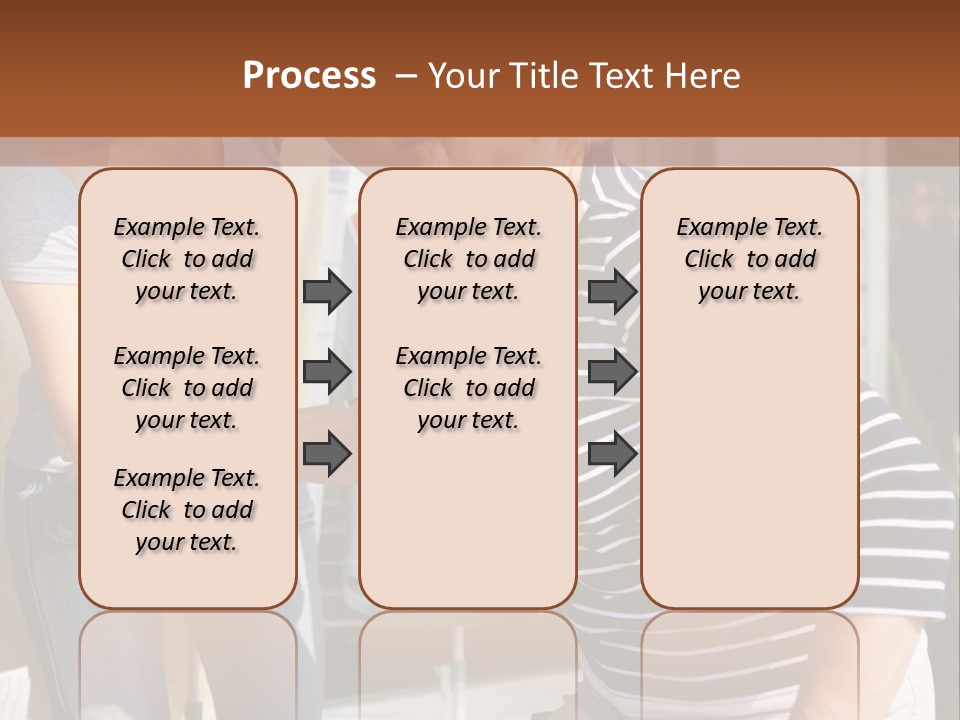 Process – Your Title Text Here

Example Text. Click to add your text.

Example Text. Click to add your text.

Example Text. Click to add your text.

Example Text. Click to add your text.

Example Text. Click to add your text.

Example Text. Click to add your text.